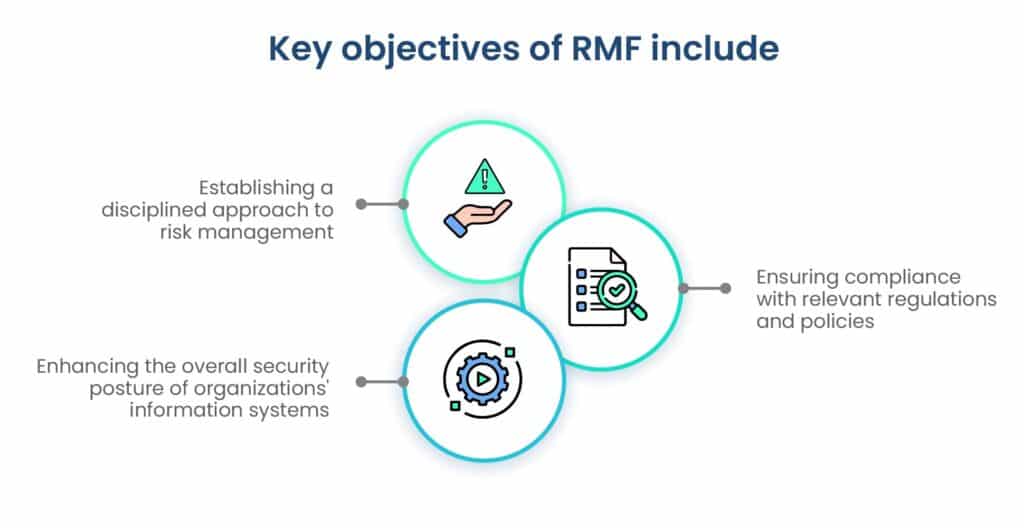 Key objectives of RMF include

Establishing a disciplined approach to risk management

Ensuring compliance with relevant regulations and policies

Enhancing the overall security posture of organizations' information systems